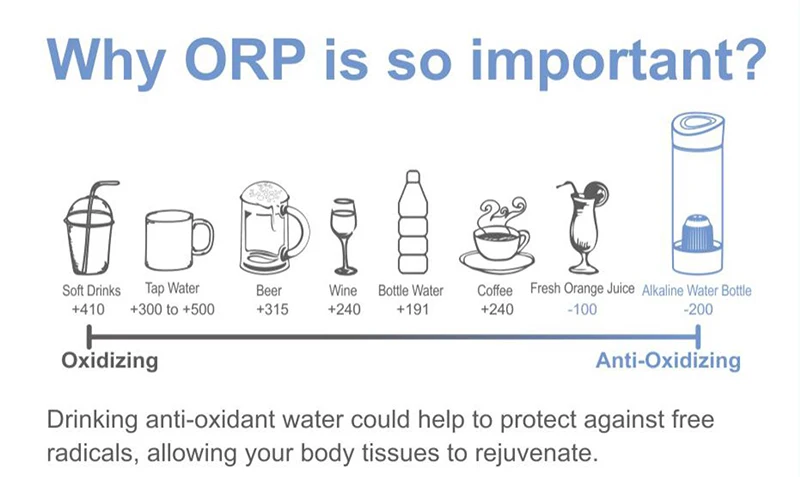 Why ORP is so important?

Soft Drinks
+410

Tap Water
+300 to +500

Beer
+315

Wine
+240

Bottle Water
+191

Coffee
+240

Fresh Orange Juice
-100

Alkaline Water Bottle
-200

Oxidizing

Anti-Oxidizing

Drinking anti-oxidant water could help to protect against free radicals, allowing your body tissues to rejuvenate.